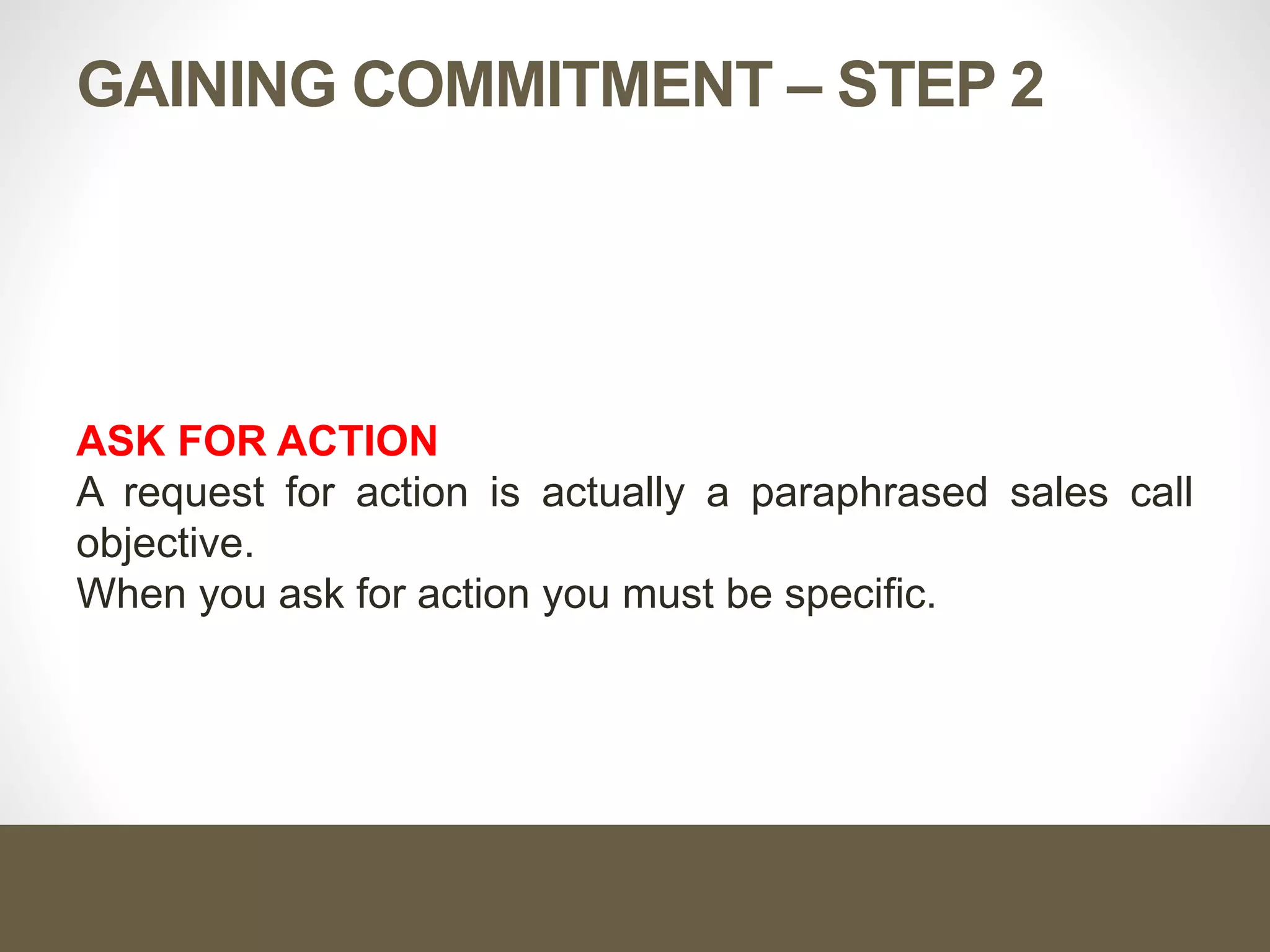 GAINING COMMITMENT – STEP 2

ASK FOR ACTION
A request for action is actually a paraphrased sales call objective.
When you ask for action you must be specific.